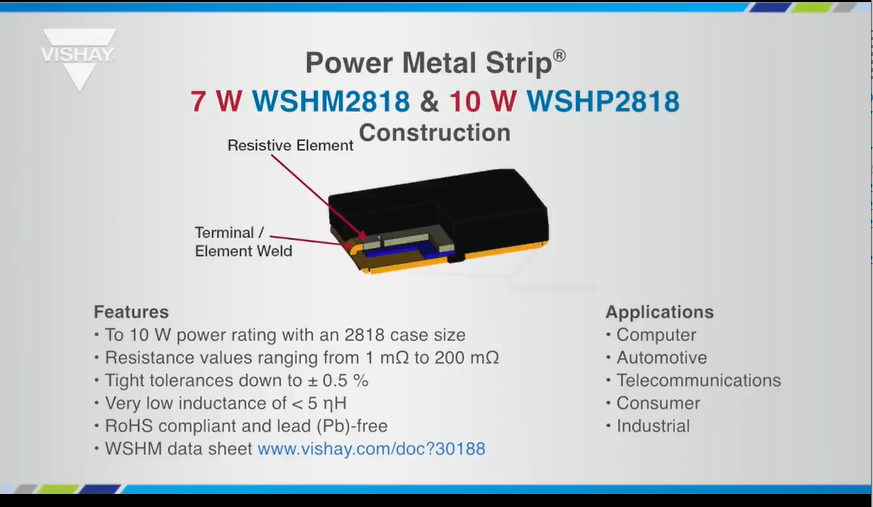 VISHAY

Power Metal Strip®
7 W WSHM2818 & 10 W WSHP2818
Construction

Resistive Element

Terminal / Element Weld

Features
• To 10 W power rating with an 2818 case size
• Resistance values ranging from 1 mΩ to 200 mΩ
• Tight tolerances down to ± 0.5 %
• Very low inductance of < 5 ηH
• RoHS compliant and lead (Pb)-free
• WSHM data sheet www.vishay.com/doc?30188

Applications
• Computer
• Automotive
• Telecommunications
• Consumer
• Industrial